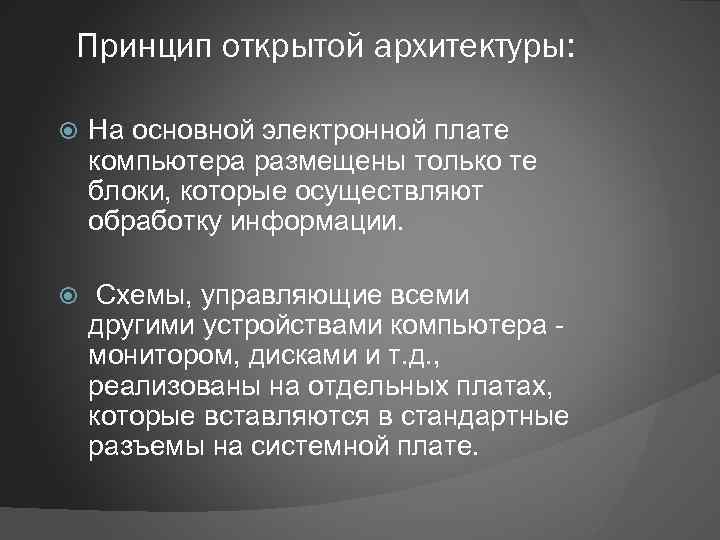 Принцип открытой архитектуры:

На основной электронной плате компьютера размещены только те блоки, которые осуществляют обработку информации.

Схемы, управляющие всеми другими устройствами компьютера - монитором, дисками и т.д., реализованы на отдельных платах, которые вставляются в стандартные разъемы на системной плате.